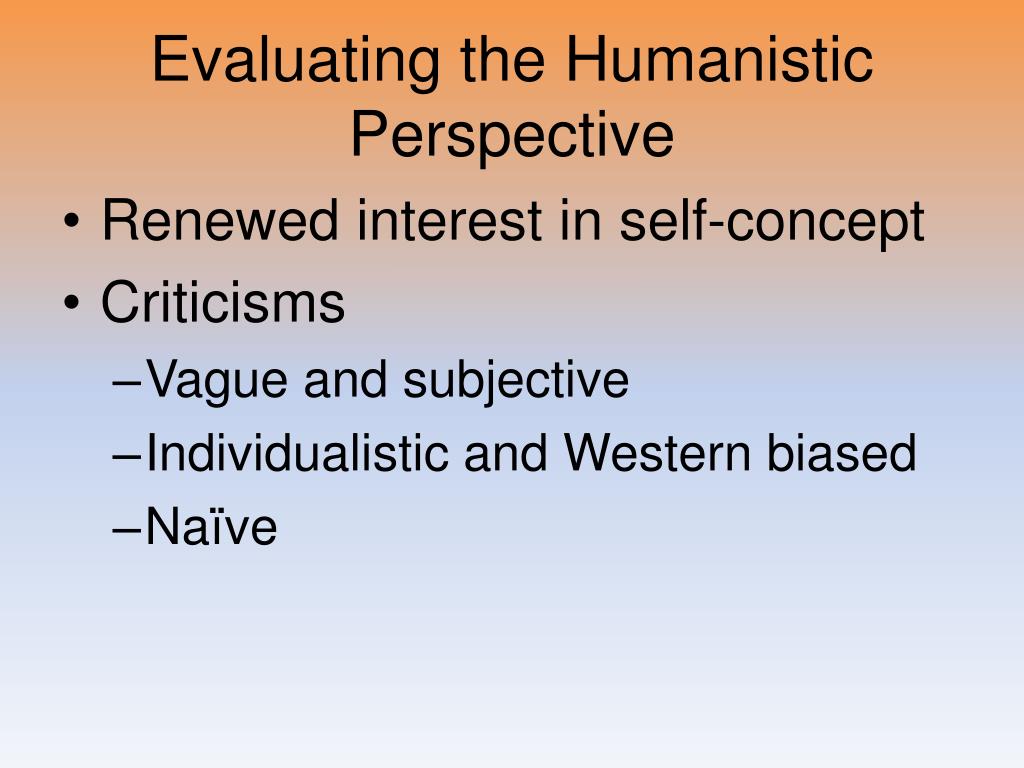 Evaluating the Humanistic Perspective

• Renewed interest in self-concept
• Criticisms
– Vague and subjective
– Individualistic and Western biased
– Naïve